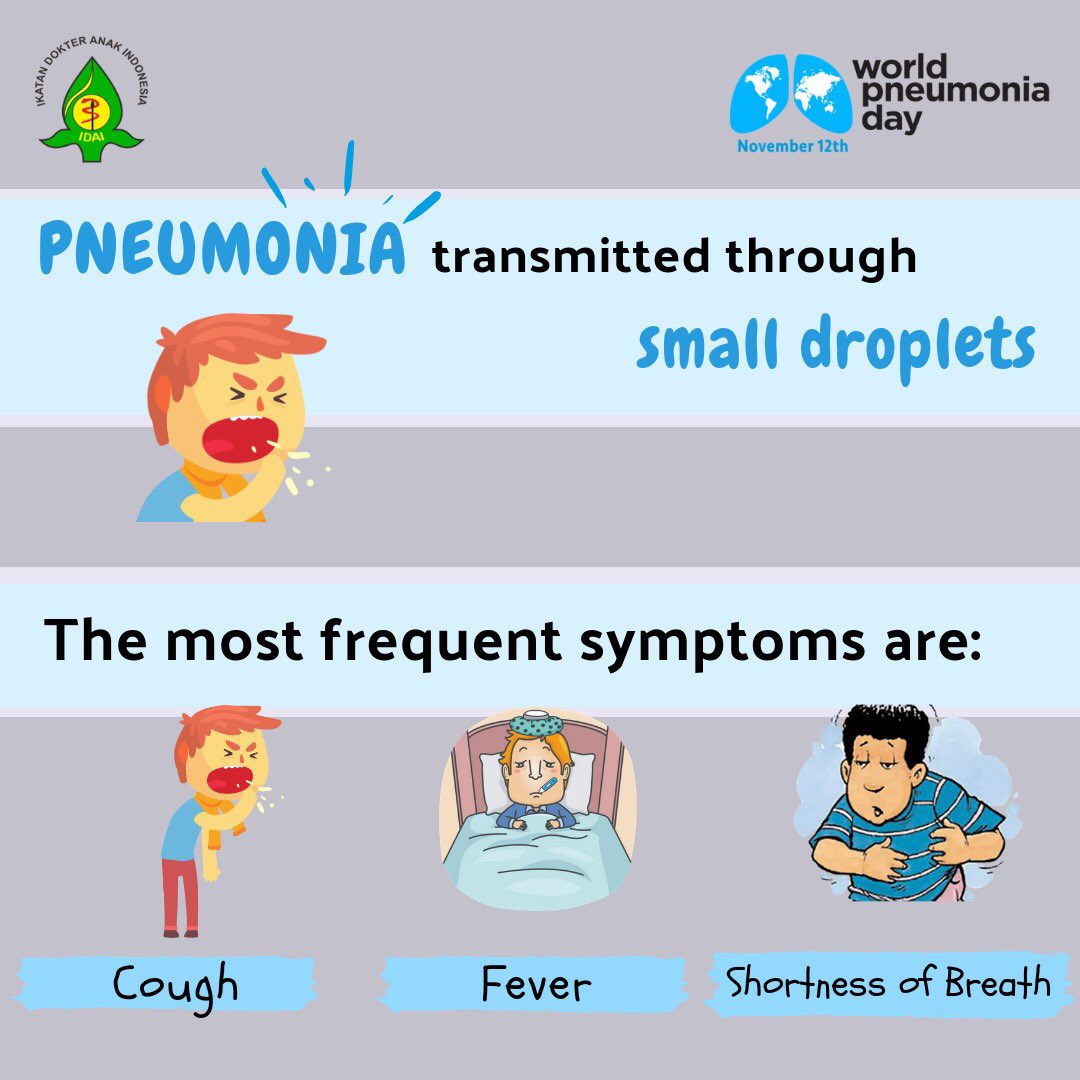 IKATAN DOKTER ANAK INDONESIA
IDAI

world pneumonia day
November 12th

PNEUMONIA transmitted through small droplets

The most frequent symptoms are:

Cough

Fever

Shortness of Breath